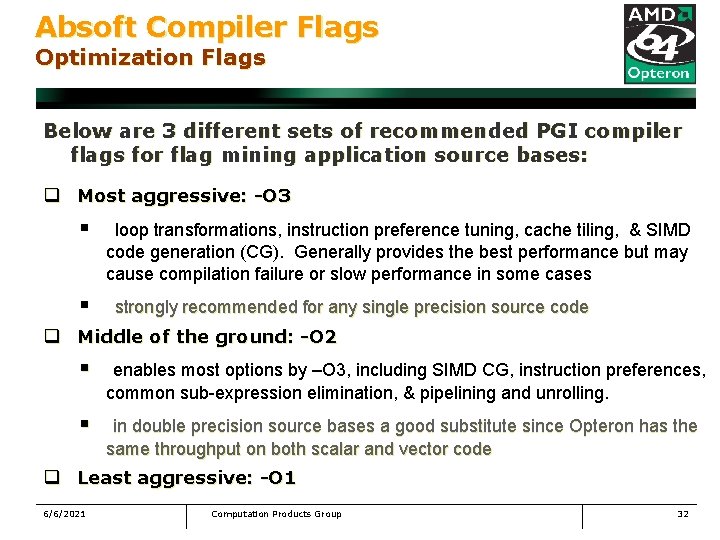 Absoft Compiler Flags
Optimization Flags

AMD
64
Opteron

Below are 3 different sets of recommended PGI compiler flags for flag mining application source bases:

❑ Most aggressive: -O3

▪ loop transformations, instruction preference tuning, cache tiling, & SIMD code generation (CG). Generally provides the best performance but may cause compilation failure or slow performance in some cases

▪ strongly recommended for any single precision source code

❑ Middle of the ground: -O2

▪ enables most options by –O3, including SIMD CG, instruction preferences, common sub-expression elimination, & pipelining and unrolling.

▪ in double precision source bases a good substitute since Opteron has the same throughput on both scalar and vector code

❑ Least aggressive: -O1

6/6/2021 Computation Products Group 32